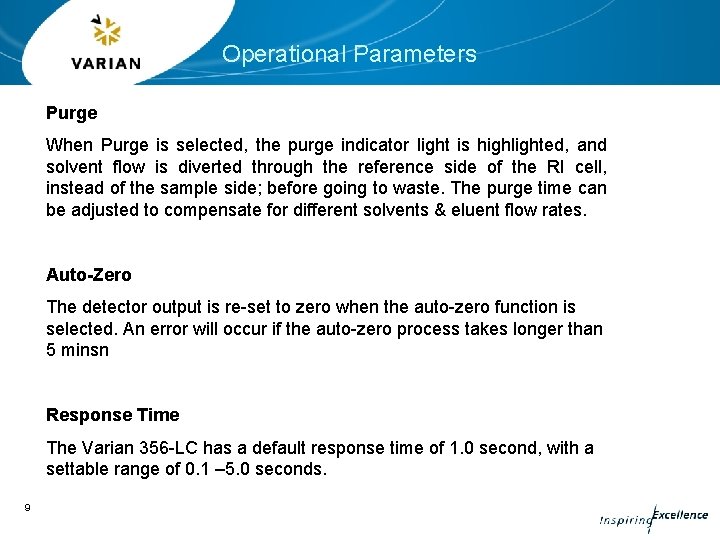 VARIAN

Operational Parameters

Purge

When Purge is selected, the purge indicator light is highlighted, and solvent flow is diverted through the reference side of the RI cell, instead of the sample side; before going to waste. The purge time can be adjusted to compensate for different solvents & eluent flow rates.

Auto-Zero

The detector output is re-set to zero when the auto-zero function is selected. An error will occur if the auto-zero process takes longer than 5 minsn

Response Time

The Varian 356-LC has a default response time of 1.0 second, with a settable range of 0.1 –5.0 seconds.

9

Inspiring Excellence